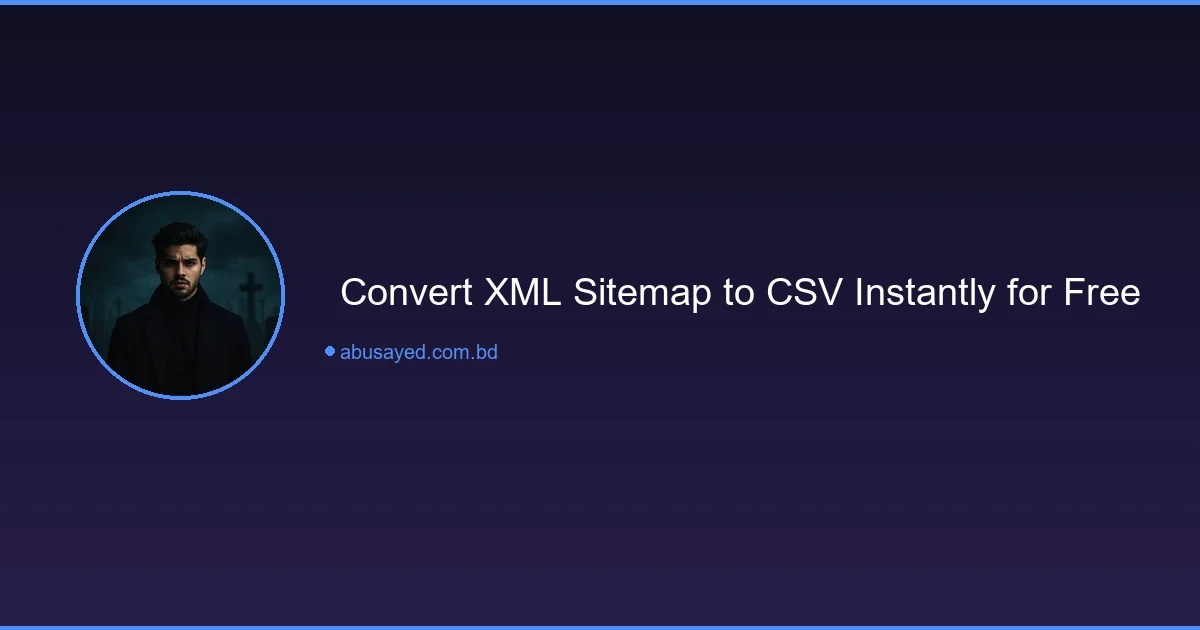 Convert XML Sitemap to CSV Instantly for Free

abusayed.com.bd